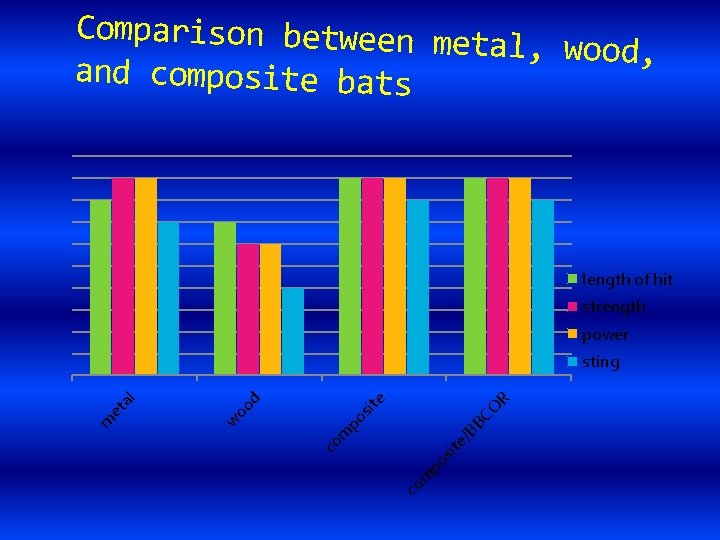 Comparison between metal, wood, and composite bats

length of hit
strength
power
sting

metal
wood
composite
composite/BBCOR